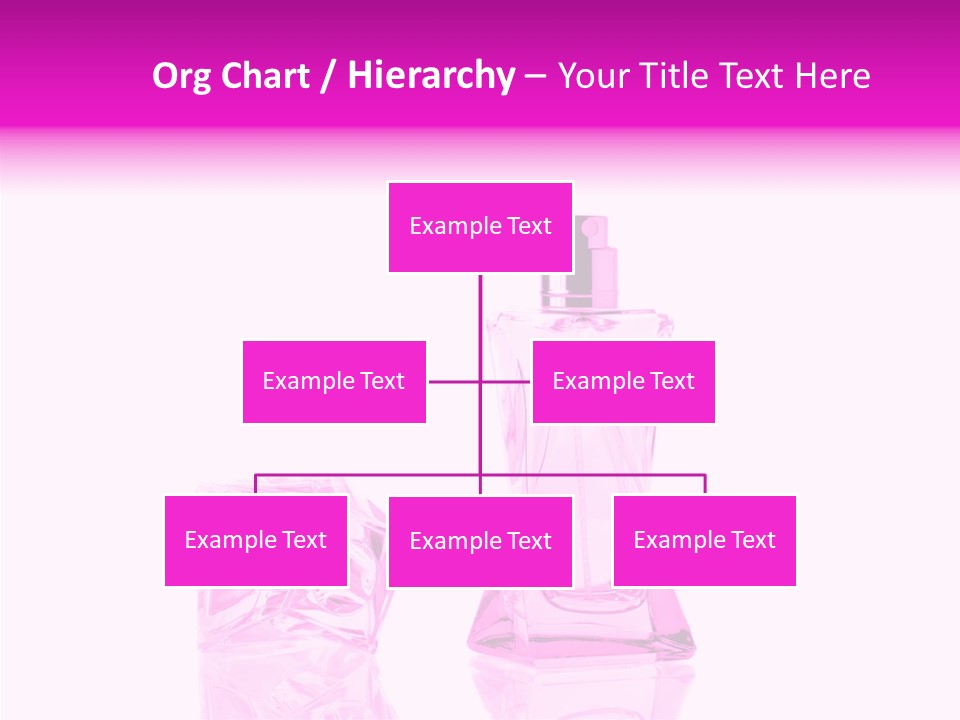 Org Chart / Hierarchy – Your Title Text Here

Example Text

Example Text

Example Text

Example Text

Example Text

Example Text